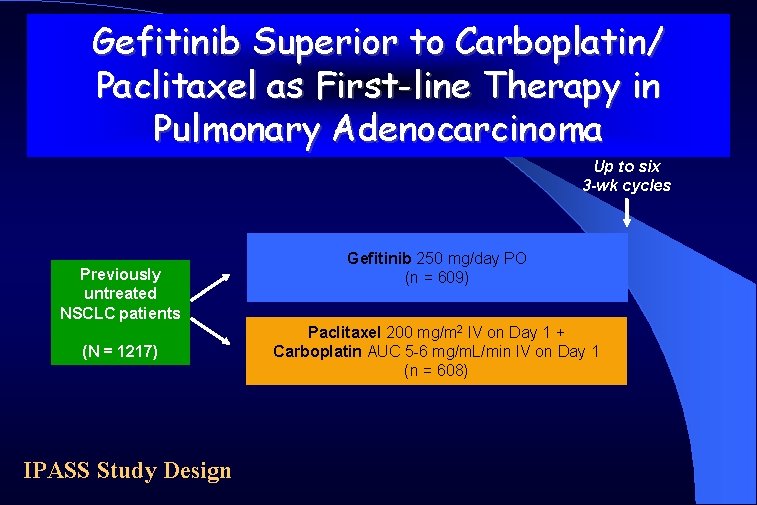 Gefitinib Superior to Carboplatin/ Paclitaxel as First-line Therapy in Pulmonary Adenocarcinoma

Up to six 3-wk cycles

Previously untreated NSCLC patients

(N = 1217)

Gefitinib 250 mg/day PO
(n = 609)

Paclitaxel 200 mg/m$^2$ IV on Day 1 +
Carboplatin AUC 5-6 mg/mL/min IV on Day 1
(n = 608)

IPASS Study Design